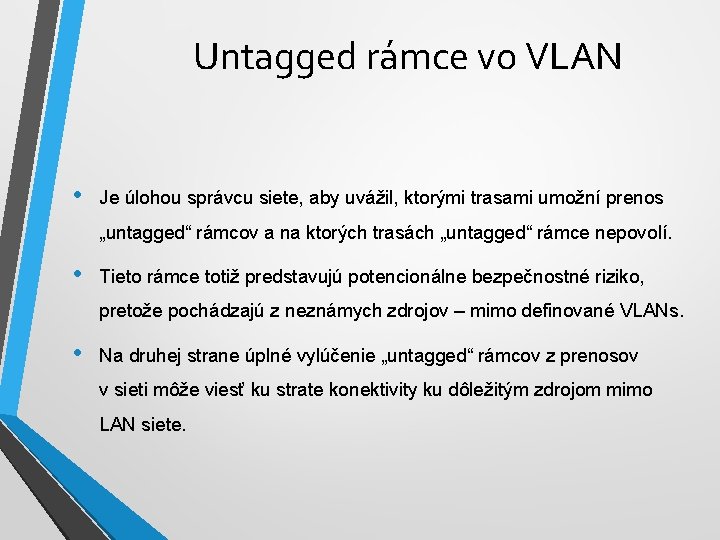 Untagged rámce vo VLAN

• Je úlohou správcu siete, aby uvážil, ktorými trasami umožní prenos „untagged“ rámcov a na ktorých trasách „untagged“ rámce nepovolí.

• Tieto rámce totiž predstavujú potencionálne bezpečnostné riziko, pretože pochádzajú z neznámych zdrojov – mimo definované VLANs.

• Na druhej strane úplné vylúčenie „untagged“ rámcov z prenosov v sieti môže viesť ku strate konektivity ku dôležitým zdrojom mimo LAN siete.